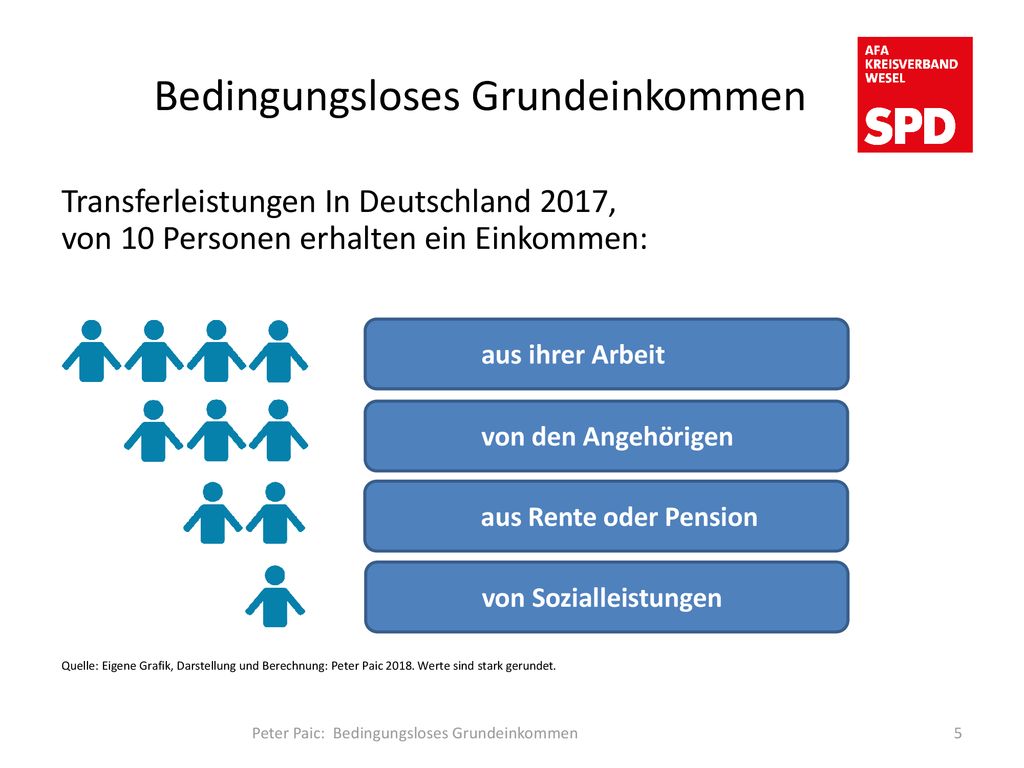 Bedingungsloses Grundeinkommen

AFA KREISVERBAND WESEL
SPD

Transferleistungen In Deutschland 2017,
von 10 Personen erhalten ein Einkommen:

aus ihrer Arbeit

von den Angehörigen

aus Rente oder Pension

von Sozialleistungen

Quelle: Eigene Grafik, Darstellung und Berechnung: Peter Paic 2018. Werte sind stark gerundet.

Peter Paic: Bedingungsloses Grundeinkommen

5